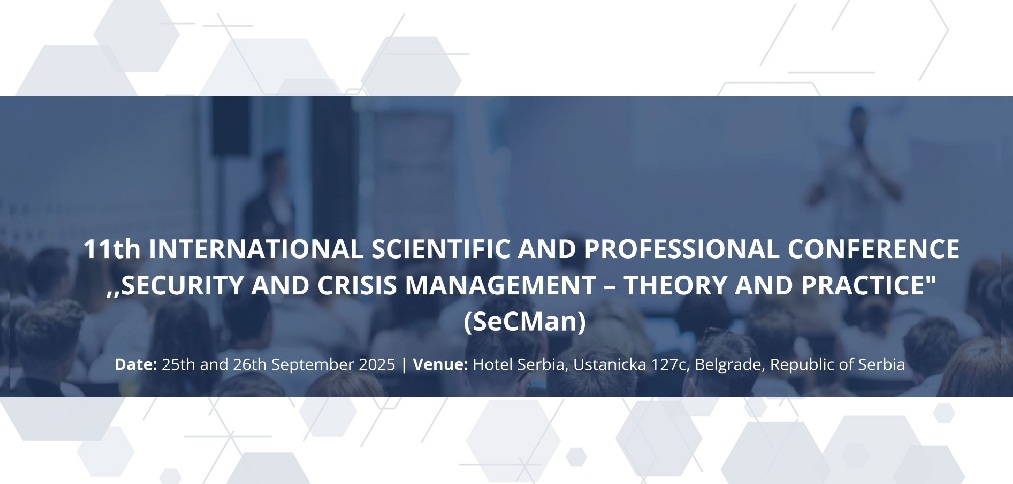 11th INTERNATIONAL SCIENTIFIC AND PROFESSIONAL CONFERENCE ,,SECURITY AND CRISIS MANAGEMENT – THEORY AND PRACTICE" (SeCMan)

Date: 25th and 26th September 2025 | Venue: Hotel Serbia, Ustanicka 127c, Belgrade, Republic of Serbia